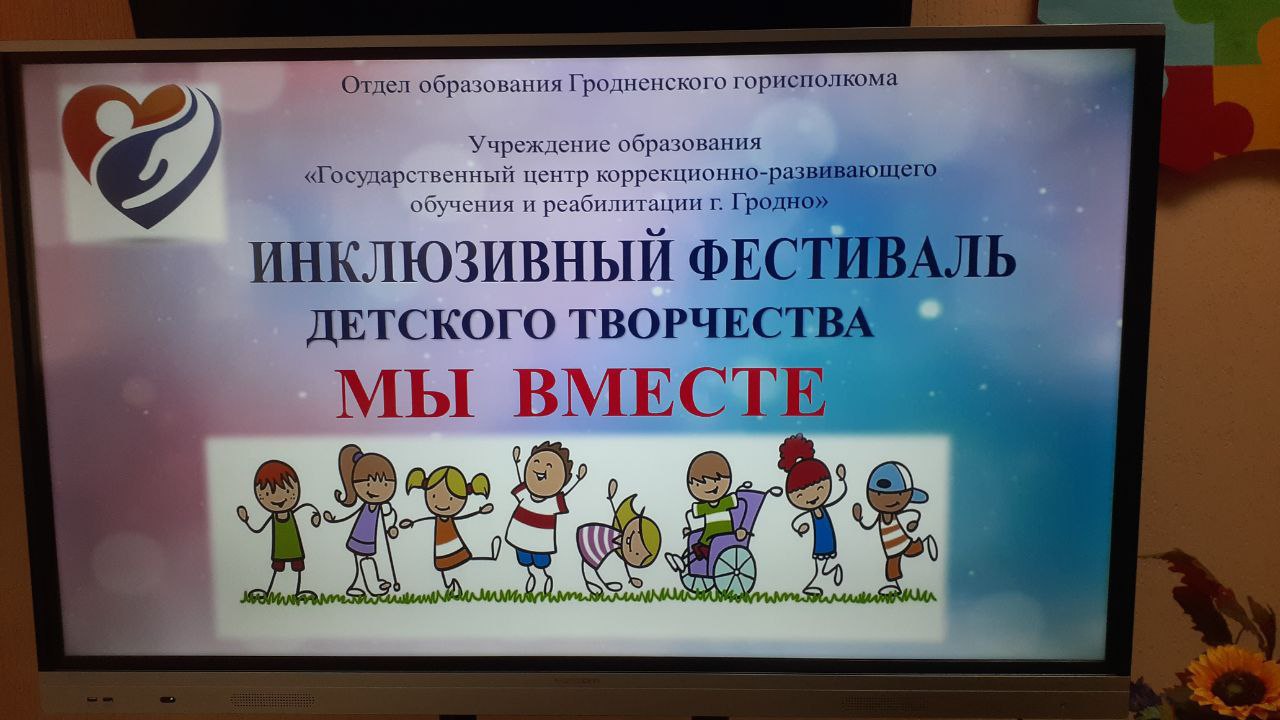 Отдел образования Гродненского горисполкома

Учреждение образования
«Государственный центр коррекционно-развивающего обучения и реабилитации г. Гродно»

ИНКЛЮЗИВНЫЙ ФЕСТИВАЛЬ
ДЕТСКОГО ТВОРЧЕСТВА
МЫ ВМЕСТЕ